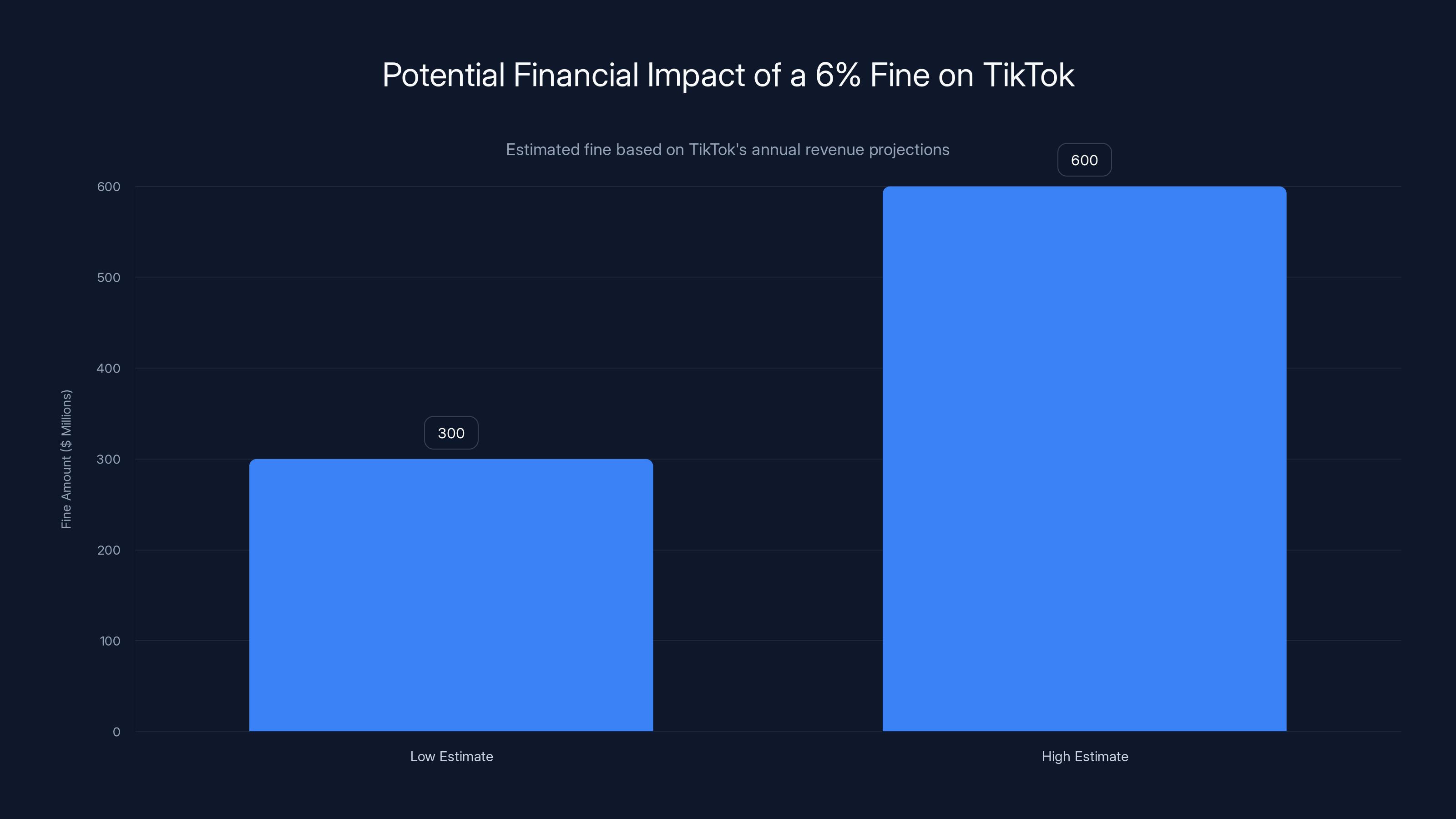 Potential Financial Impact of a 6% Fine on TikTok

Estimated fine based on TikTok's annual revenue projections

Fine Amount ($ Millions)

600
500
400
300
200
100
0

300
600

Low Estimate
High Estimate